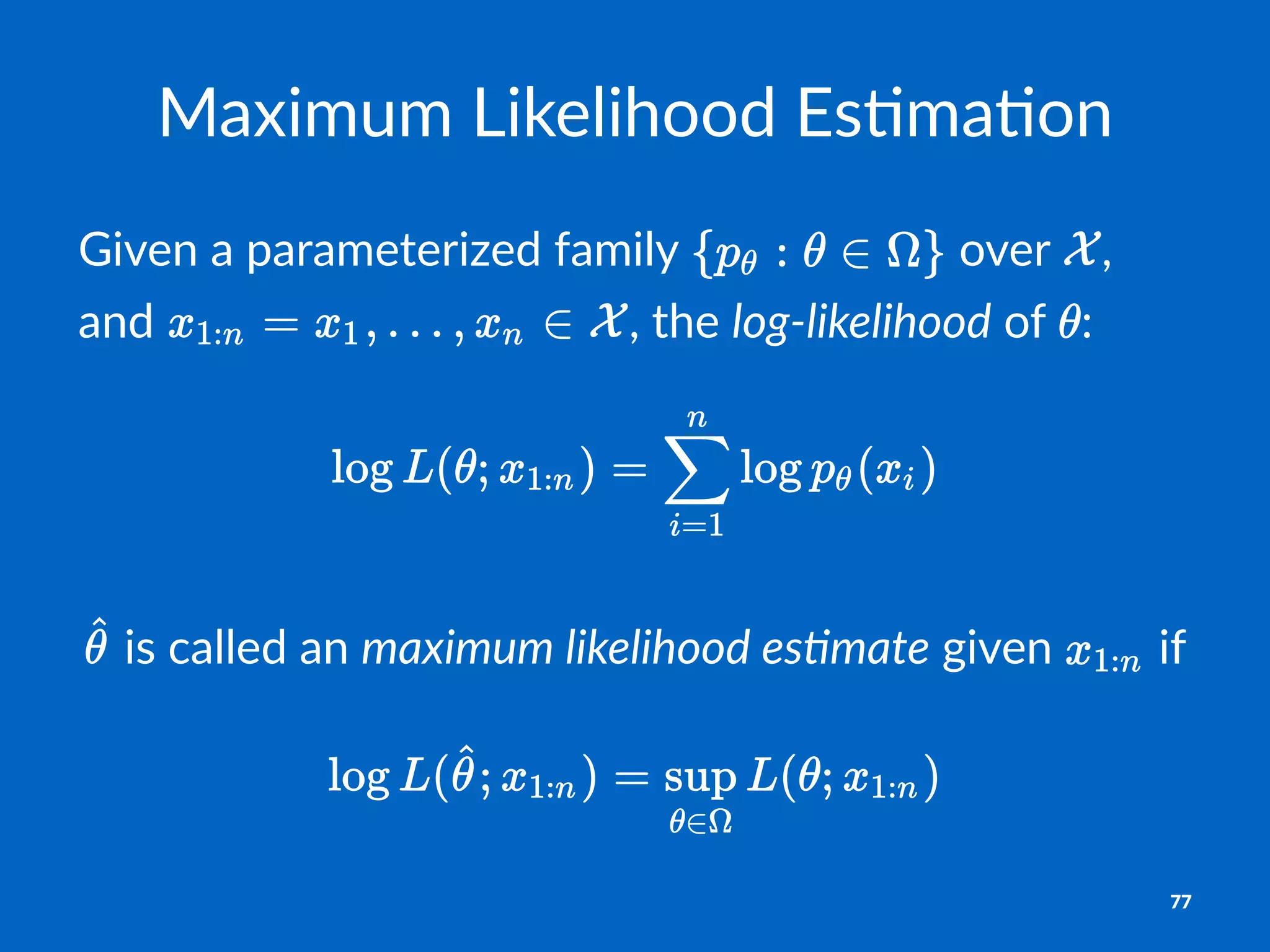 Maximum Likelihood Estimation

Given a parameterized family $\{p_\theta : \theta \in \Omega\}$ over $\mathcal{X}$, and $x_{1:n} = x_1, \ldots, x_n \in \mathcal{X}$, the log-likelihood of $\theta$:

$$\log L(\theta; x_{1:n}) = \sum_{i=1}^{n} \log p_\theta(x_i)$$

$\hat{\theta}$ is called an maximum likelihood estimate given $x_{1:n}$ if

$$\log L(\hat{\theta}; x_{1:n}) = \sup_{\theta \in \Omega} L(\theta; x_{1:n})$$

77